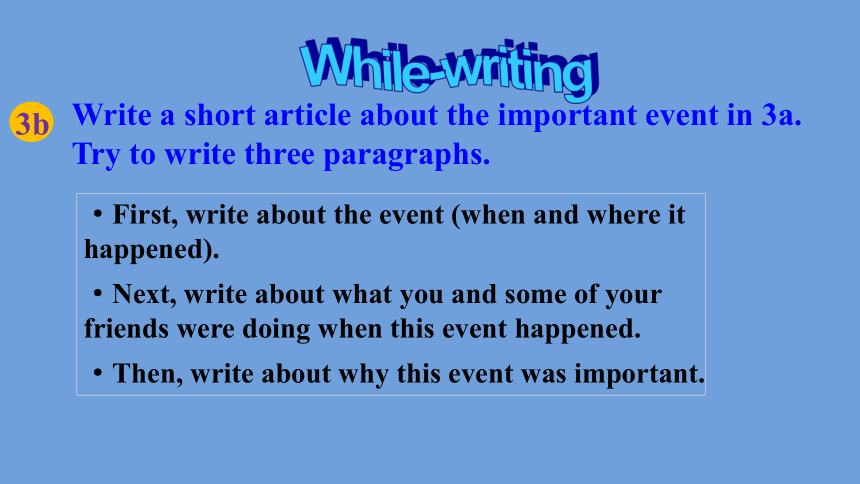 While-writing

3b Write a short article about the important event in 3a. Try to write three paragraphs.

• First, write about the event (when and where it happened).

• Next, write about what you and some of your friends were doing when this event happened.

• Then, write about why this event was important.